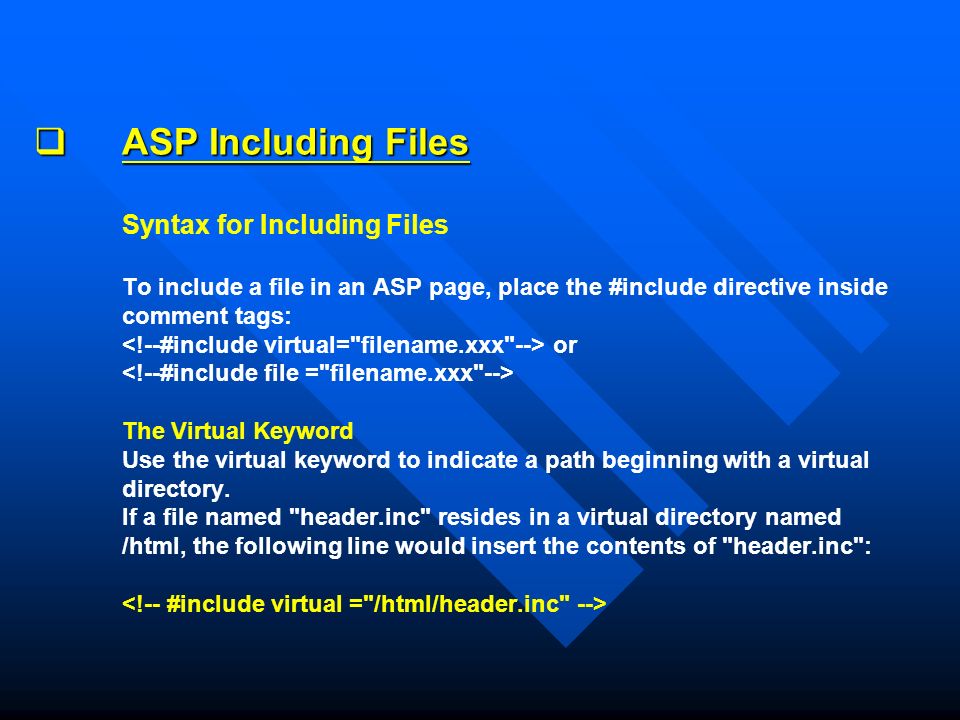 ❑ ASP Including Files

Syntax for Including Files

To include a file in an ASP page, place the #include directive inside comment tags:
<!--#include virtual="filename.xxx"--> or
<!--#include file ="filename.xxx"-->

The Virtual Keyword
Use the virtual keyword to indicate a path beginning with a virtual directory.
If a file named "header.inc" resides in a virtual directory named /html, the following line would insert the contents of "header.inc":

<!-- #include virtual ="/html/header.inc" -->